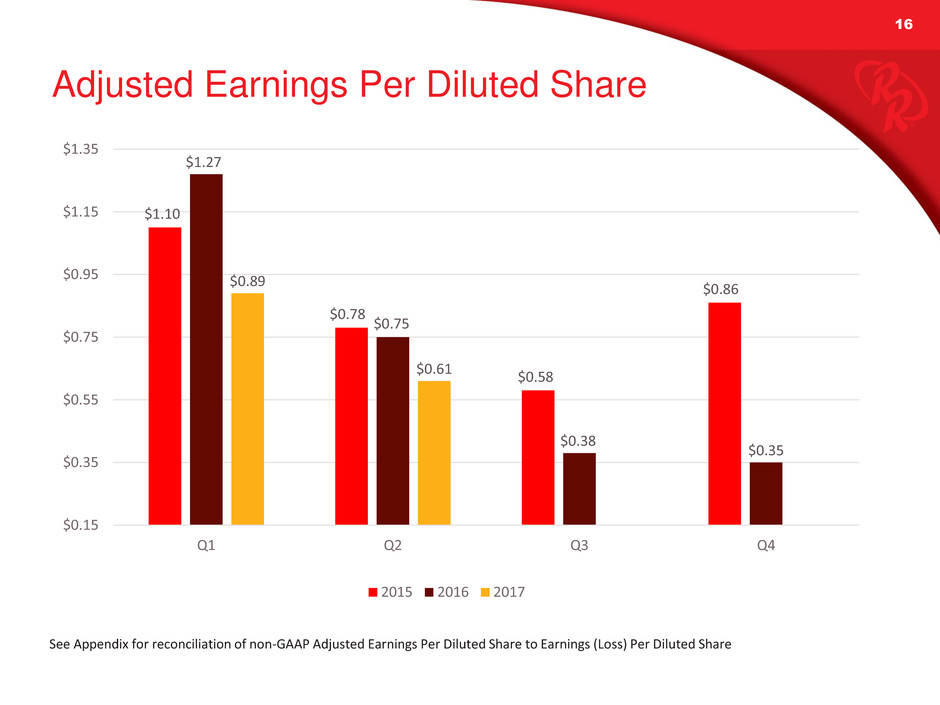 16

Adjusted Earnings Per Diluted Share

$1.35
$1.15
$0.95
$0.75
$0.55
$0.35
$0.15

$1.10 $1.27 $0.89
$0.78 $0.75 $0.61
$0.58 $0.38
$0.86 $0.35

Q1 Q2 Q3 Q4

2015 2016 2017

See Appendix for reconciliation of non-GAAP Adjusted Earnings Per Diluted Share to Earnings (Loss) Per Diluted Share